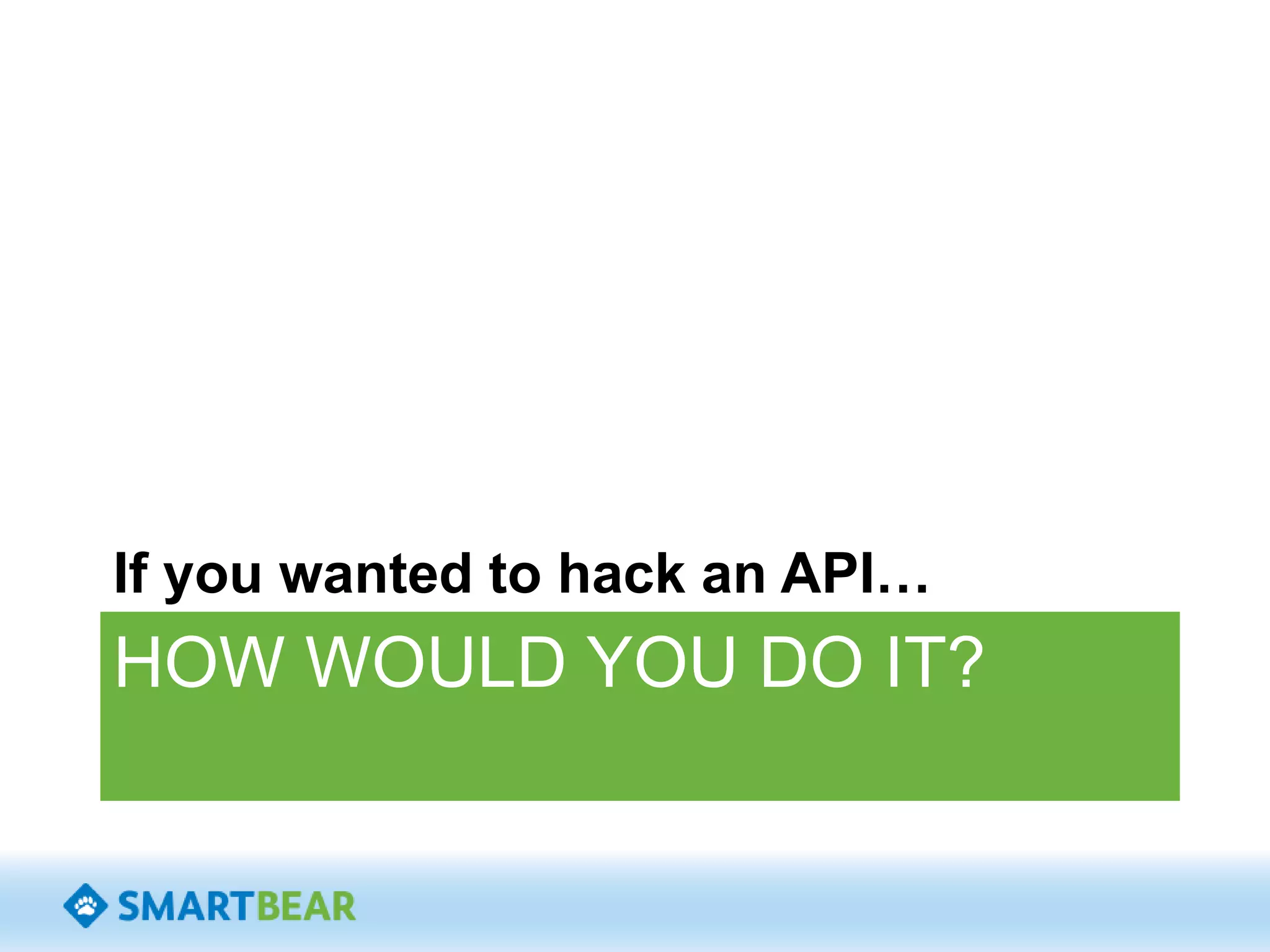 If you wanted to hack an API…

HOW WOULD YOU DO IT?

SMARTBEAR